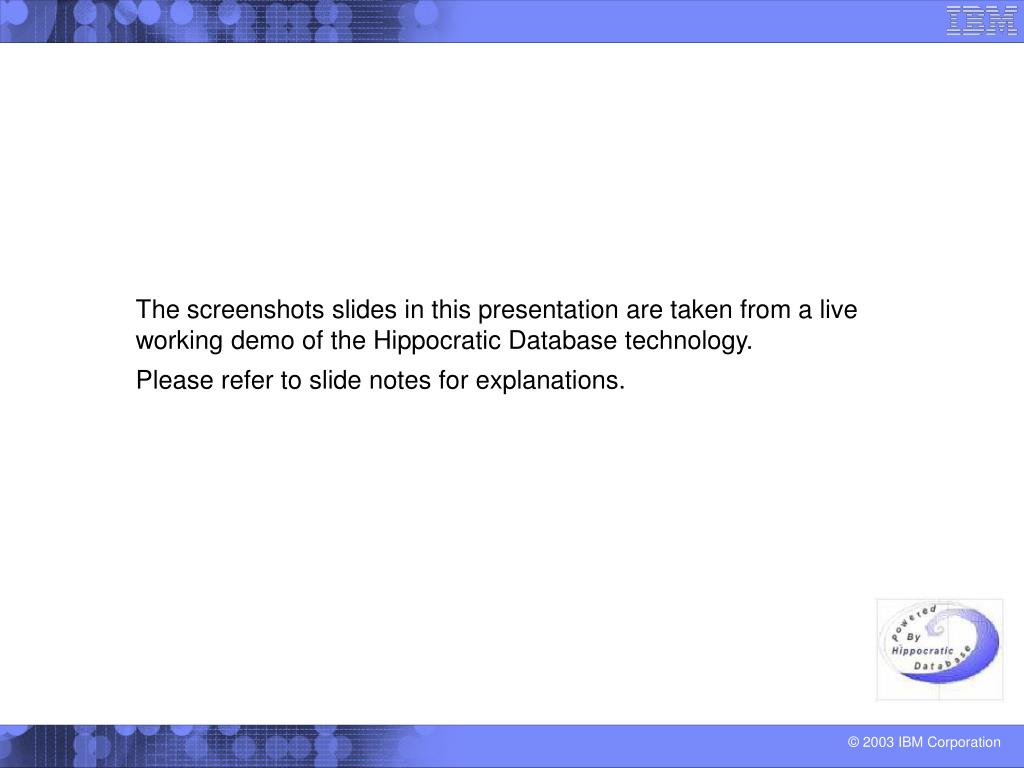 IBM

The screenshots slides in this presentation are taken from a live working demo of the Hippocratic Database technology.

Please refer to slide notes for explanations.

Powered By Hippocratic Database

© 2003 IBM Corporation